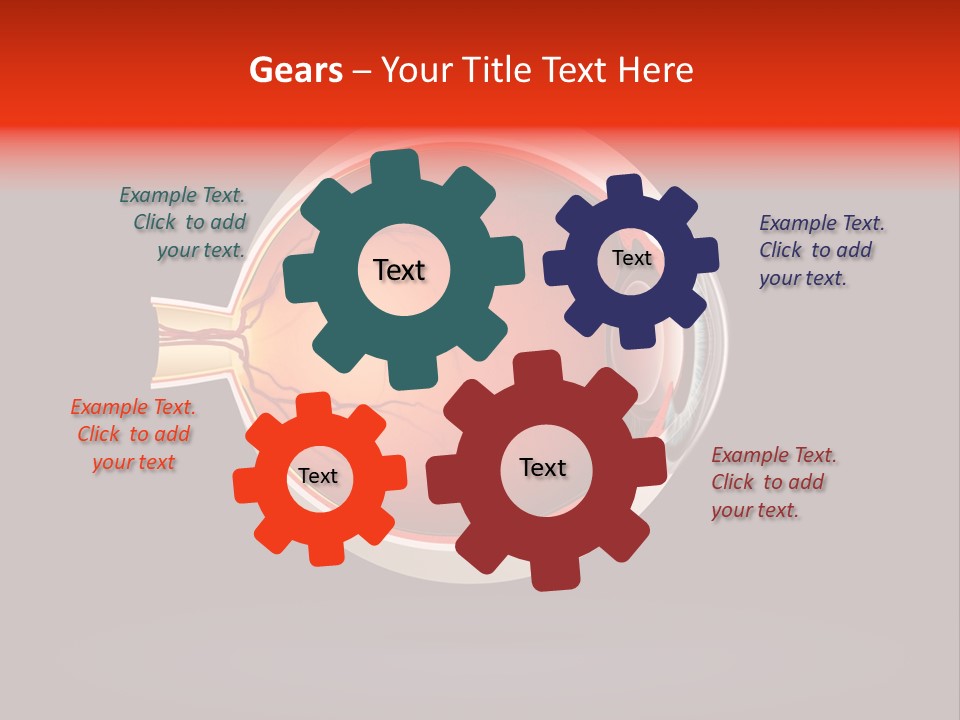 Gears – Your Title Text Here

Example Text. Click to add your text.

Text

Text

Example Text. Click to add your text.

Example Text. Click to add your text

Text

Text

Example Text. Click to add your text.